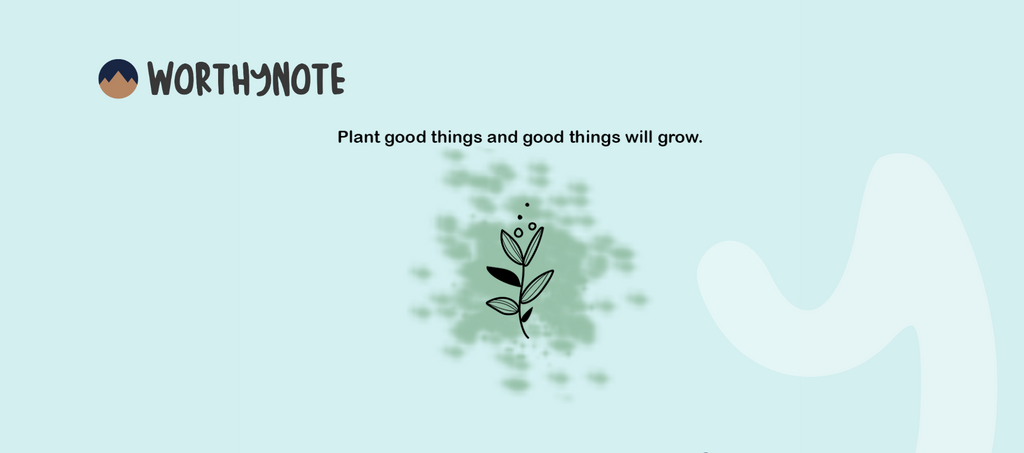 WORTHYNOTE

Plant good things and good things will grow.